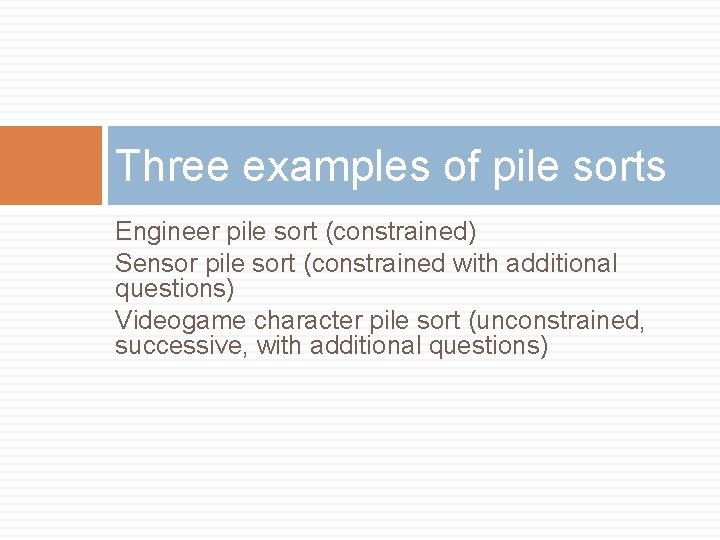 Three examples of pile sorts

Engineer pile sort (constrained)

Sensor pile sort (constrained with additional questions)

Videogame character pile sort (unconstrained, successive, with additional questions)